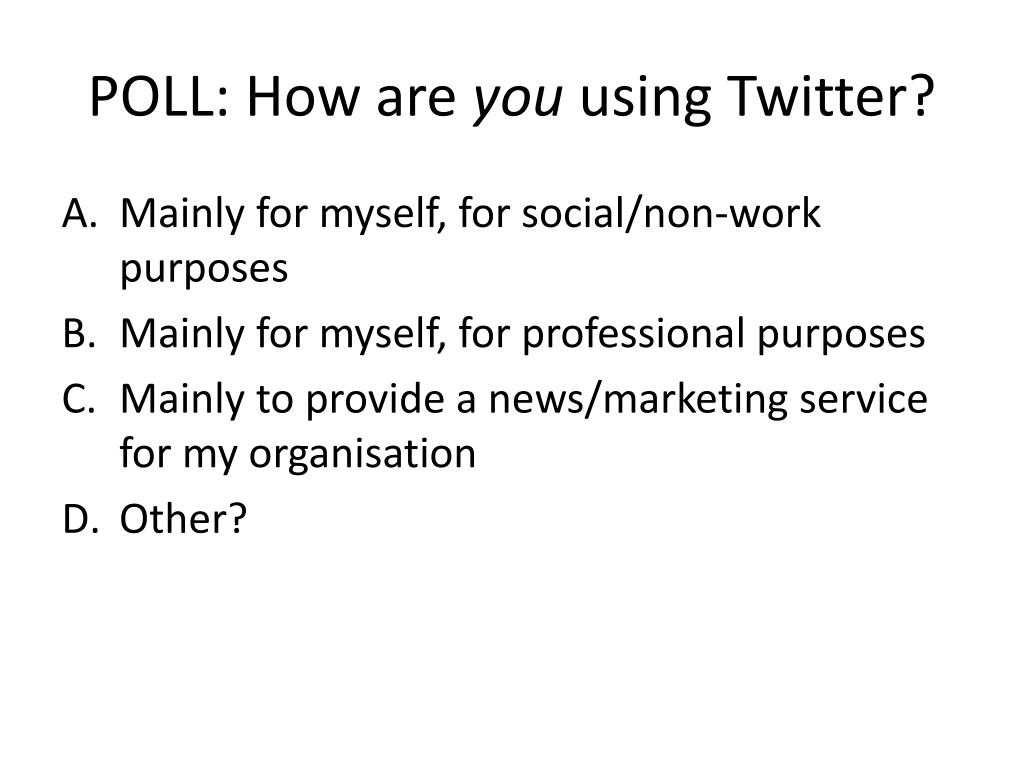 POLL: How are you using Twitter?

A. Mainly for myself, for social/non-work purposes
B. Mainly for myself, for professional purposes
C. Mainly to provide a news/marketing service for my organisation
D. Other?